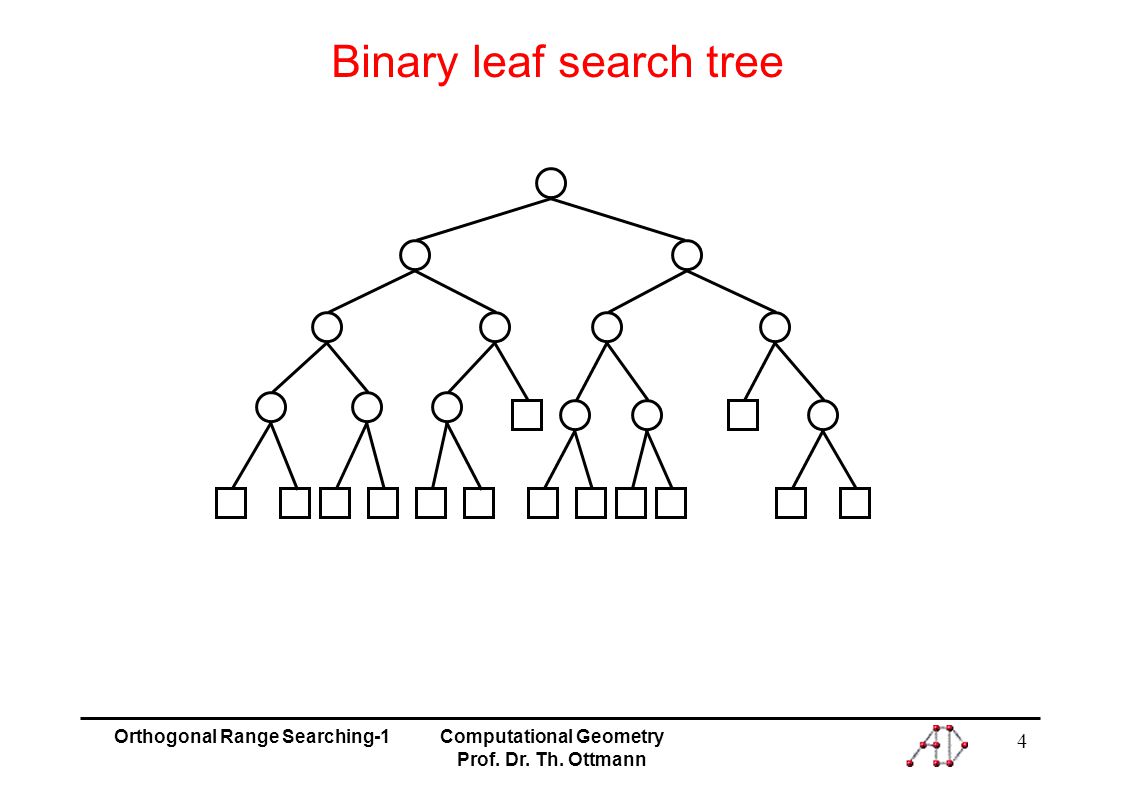 Binary leaf search tree

Orthogonal Range Searching-1

Computational Geometry
Prof. Dr. Th. Ottmann

4